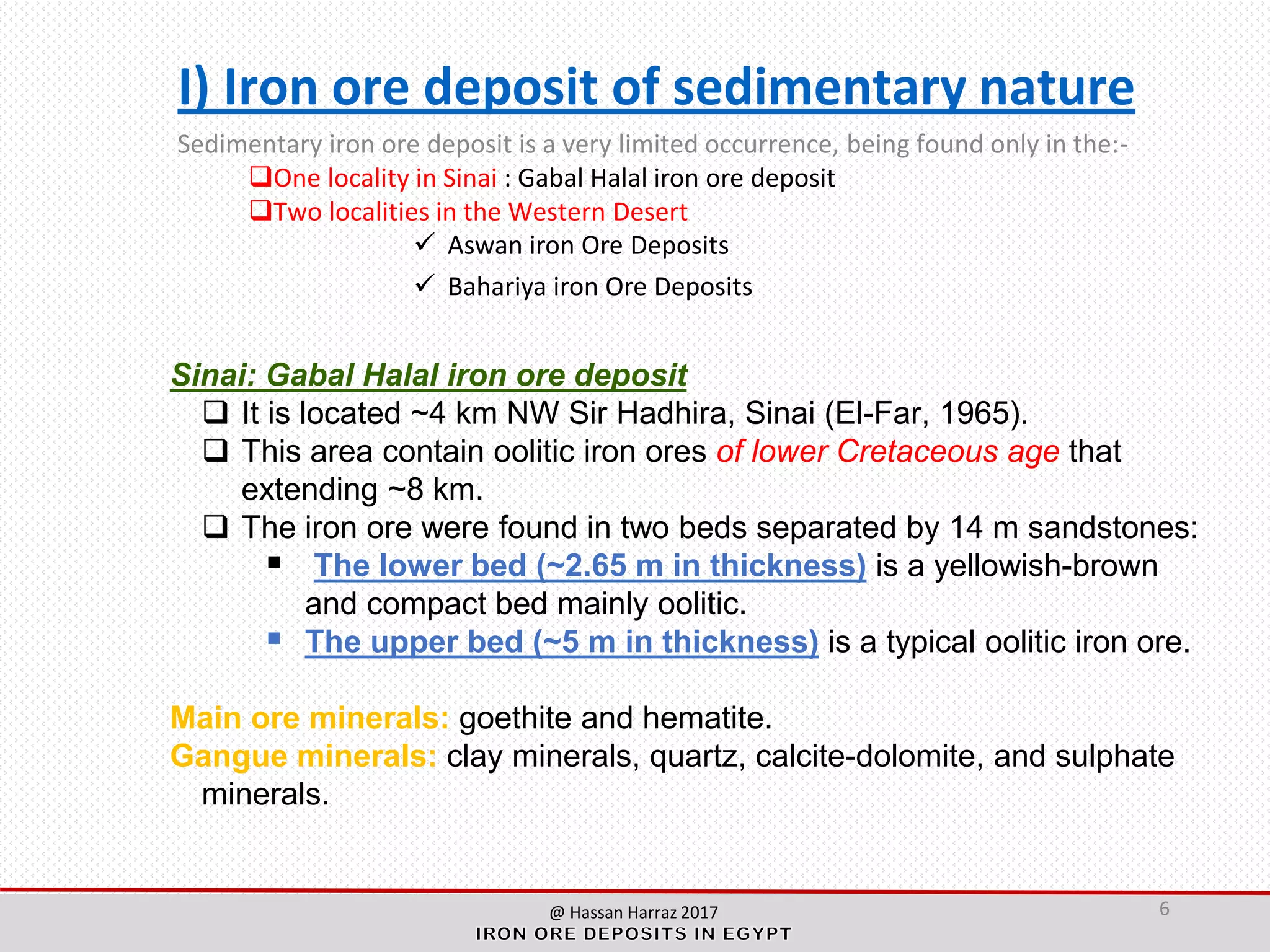 I) Iron ore deposit of sedimentary nature

Sedimentary iron ore deposit is a very limited occurrence, being found only in the:-

❑One locality in Sinai : Gabal Halal iron ore deposit

❑Two localities in the Western Desert

✓ Aswan iron Ore Deposits

✓ Bahariya iron Ore Deposits

Sinai: Gabal Halal iron ore deposit

❑ It is located ~4 km NW Sir Hadhira, Sinai (El-Far, 1965).

❑ This area contain oolitic iron ores of lower Cretaceous age that extending ~8 km.

❑ The iron ore were found in two beds separated by 14 m sandstones:

▪ The lower bed (~2.65 m in thickness) is a yellowish-brown and compact bed mainly oolitic.

▪ The upper bed (~5 m in thickness) is a typical oolitic iron ore.

Main ore minerals: goethite and hematite.

Gangue minerals: clay minerals, quartz, calcite-dolomite, and sulphate minerals.

@ Hassan Harraz 2017

IRON ORE DEPOSITS IN EGYPT

6